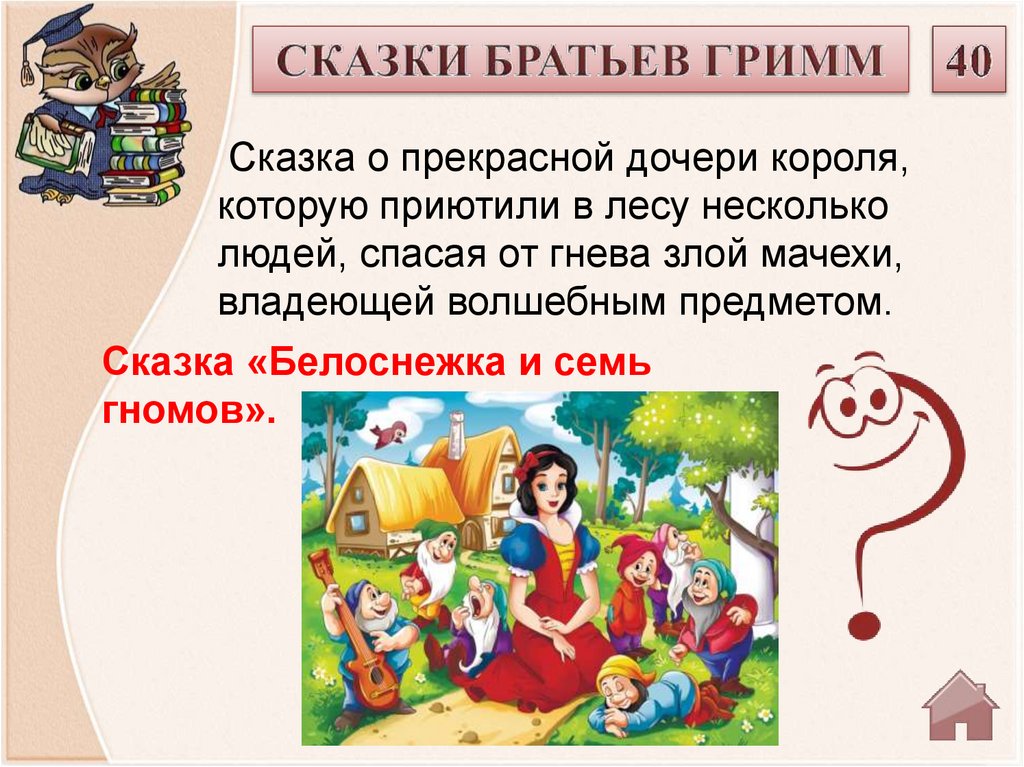 СКАЗКИ БРАТЬЕВ ГРИММ

40

Сказка о прекрасной дочери короля, которую приютили в лесу несколько людей, спасая от гнева злой мачехи, владеющей волшебным предметом.

Сказка «Белоснежка и семь гномов».